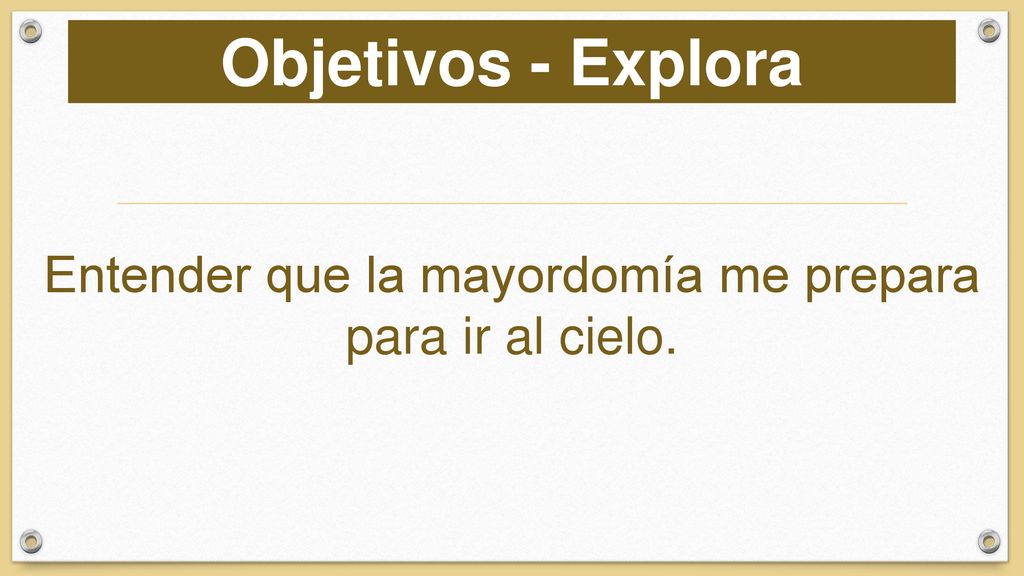 Objetivos - Explora

Entender que la mayordomía me prepara para ir al cielo.